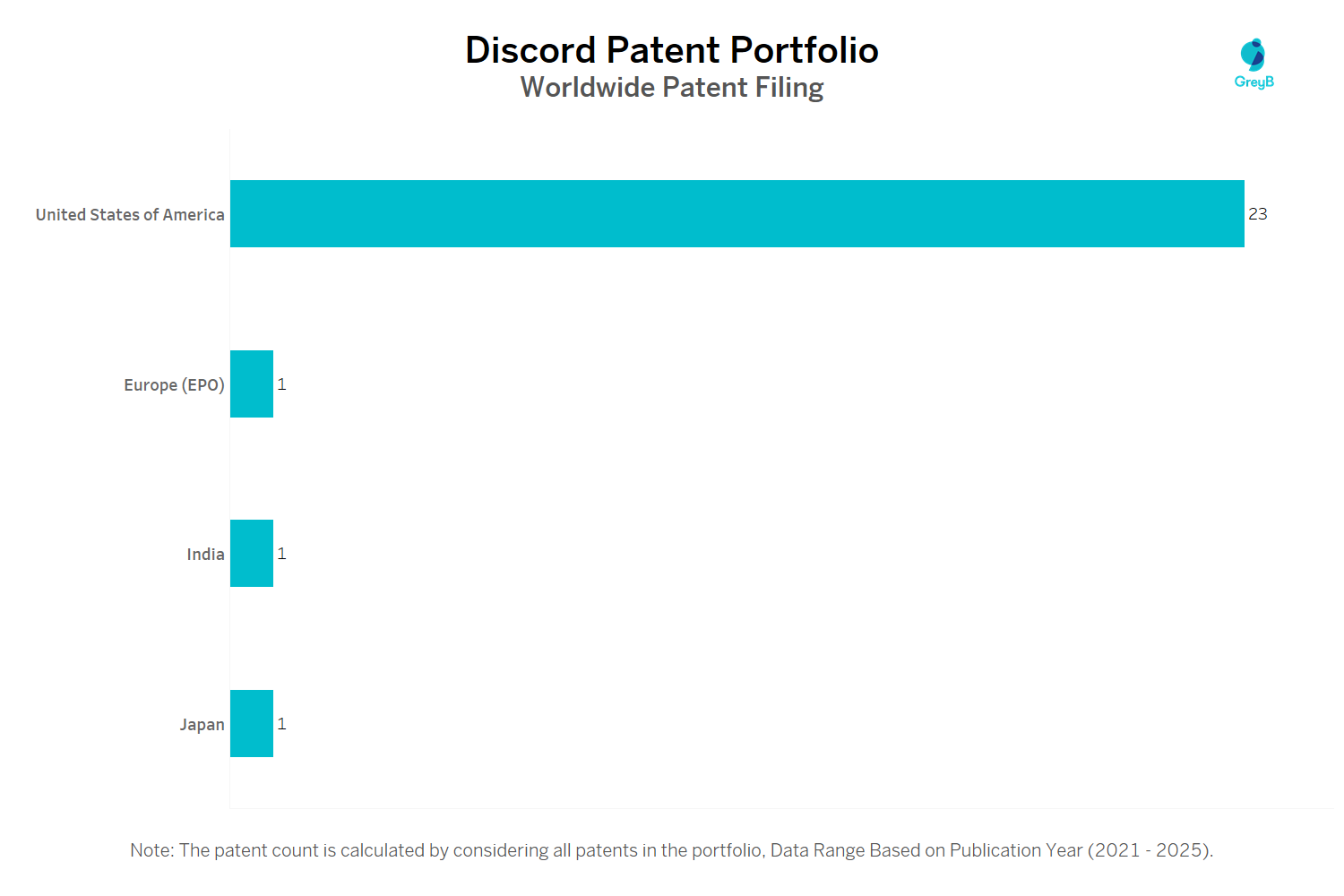 Discord Patent Portfolio
Worldwide Patent Filing

GreyB

United States of America 23

Europe (EPO) 1

India 1

Japan 1

Note: The patent count is calculated by considering all patents in the portfolio, Data Range Based on Publication Year (2021 - 2025).